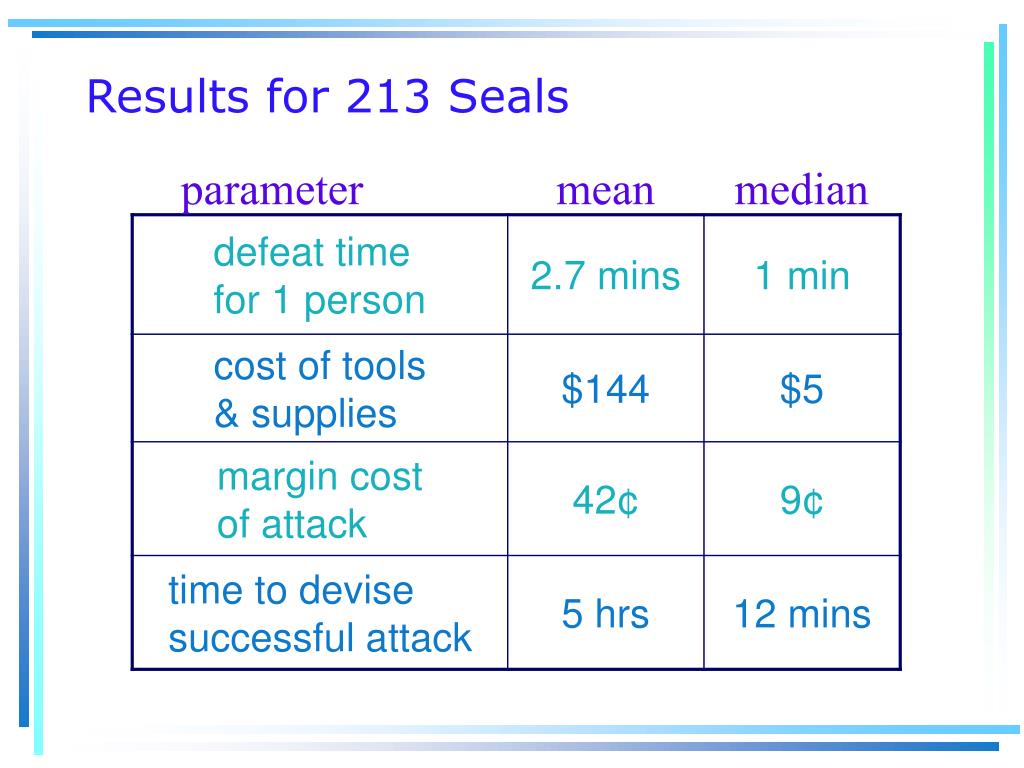 Results for 213 Seals

| parameter | mean | median |
|---|---|---|
| defeat time for 1 person | 2.7 mins | 1 min |
| cost of tools & supplies | \$144 | \$5 |
| margin cost of attack | 42¢ | 9¢ |
| time to devise successful attack | 5 hrs | 12 mins |